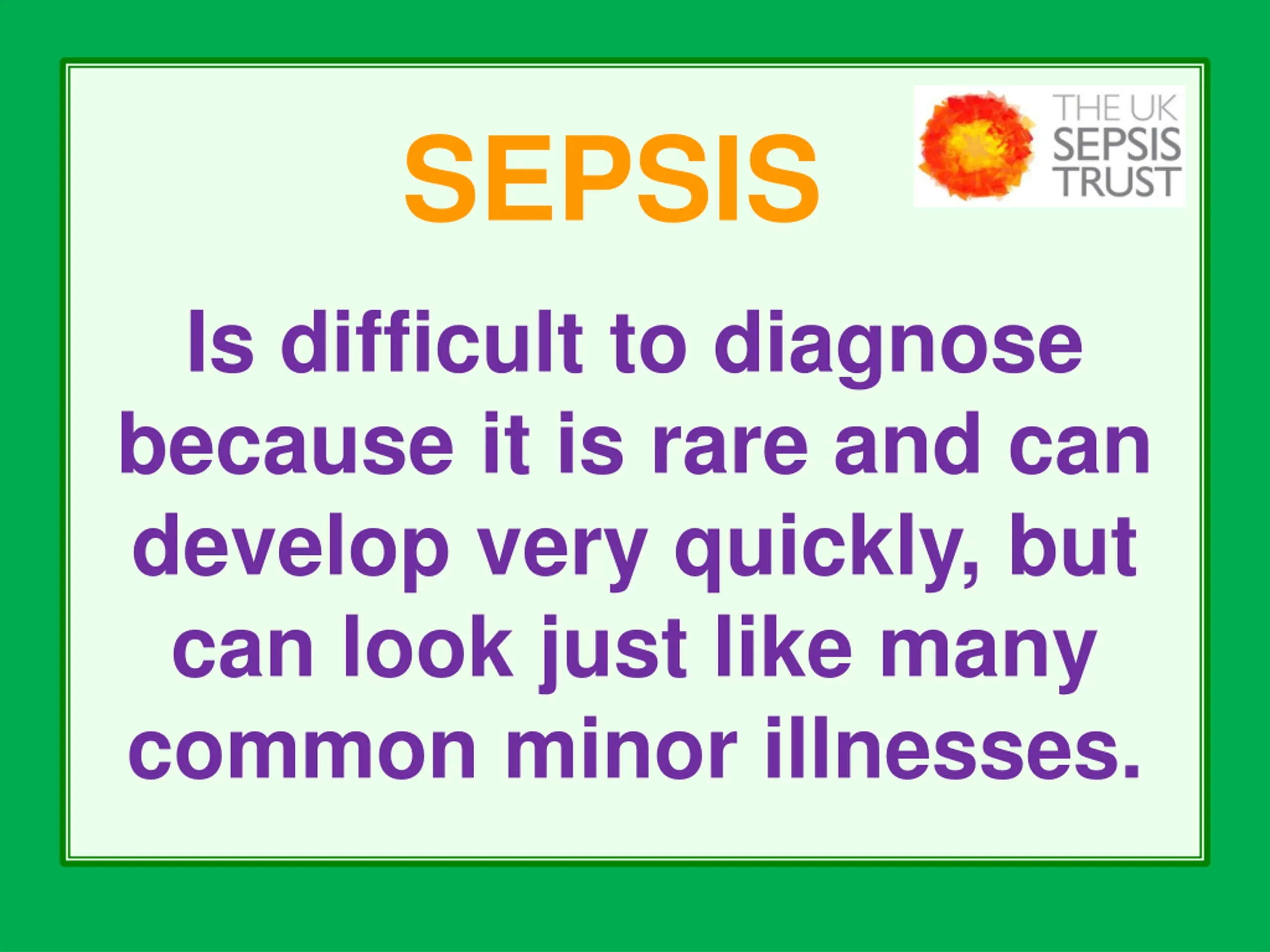 SEPSIS

THE UK SEPSIS TRUST

Is difficult to diagnose because it is rare and can develop very quickly, but can look just like many common minor illnesses.